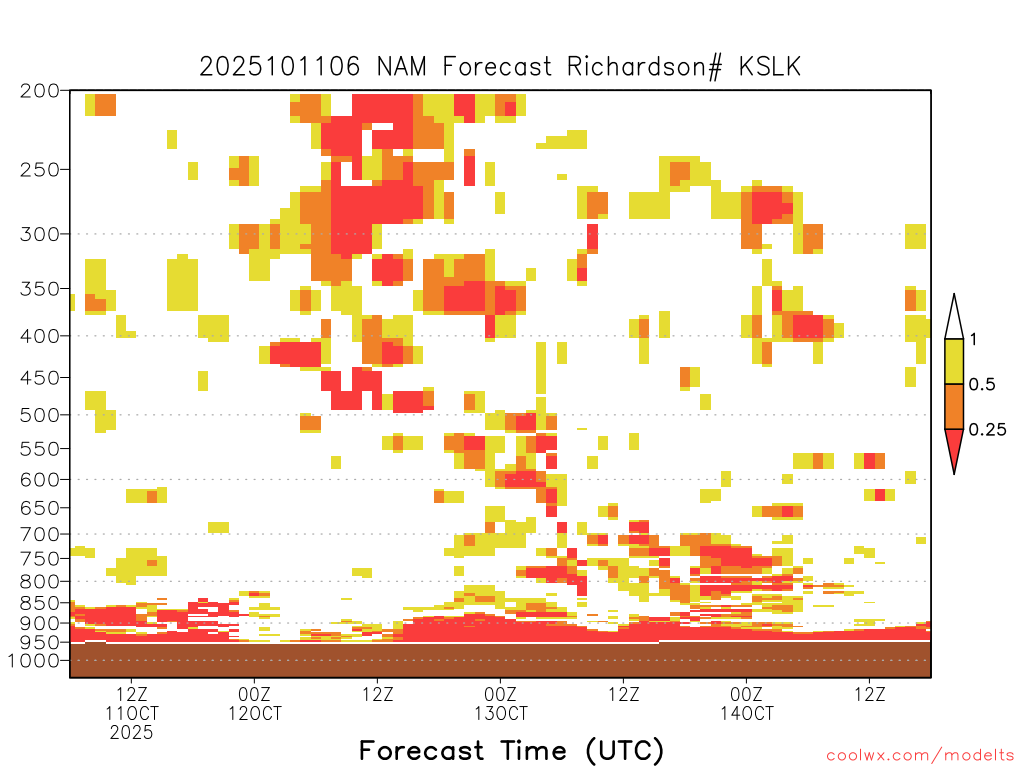 2025101106 NAM Forecast Richardson# KSLK

200
250
300
350
400
450
500
550
600
650
700
750
800
850
900
950
1000

1
0.5
0.25

12Z
11OCT
2025
00Z
12OCT
12Z
00Z
13OCT
12Z
00Z
14OCT
12Z

Forecast Time (UTC)

coolwx.com/modelts